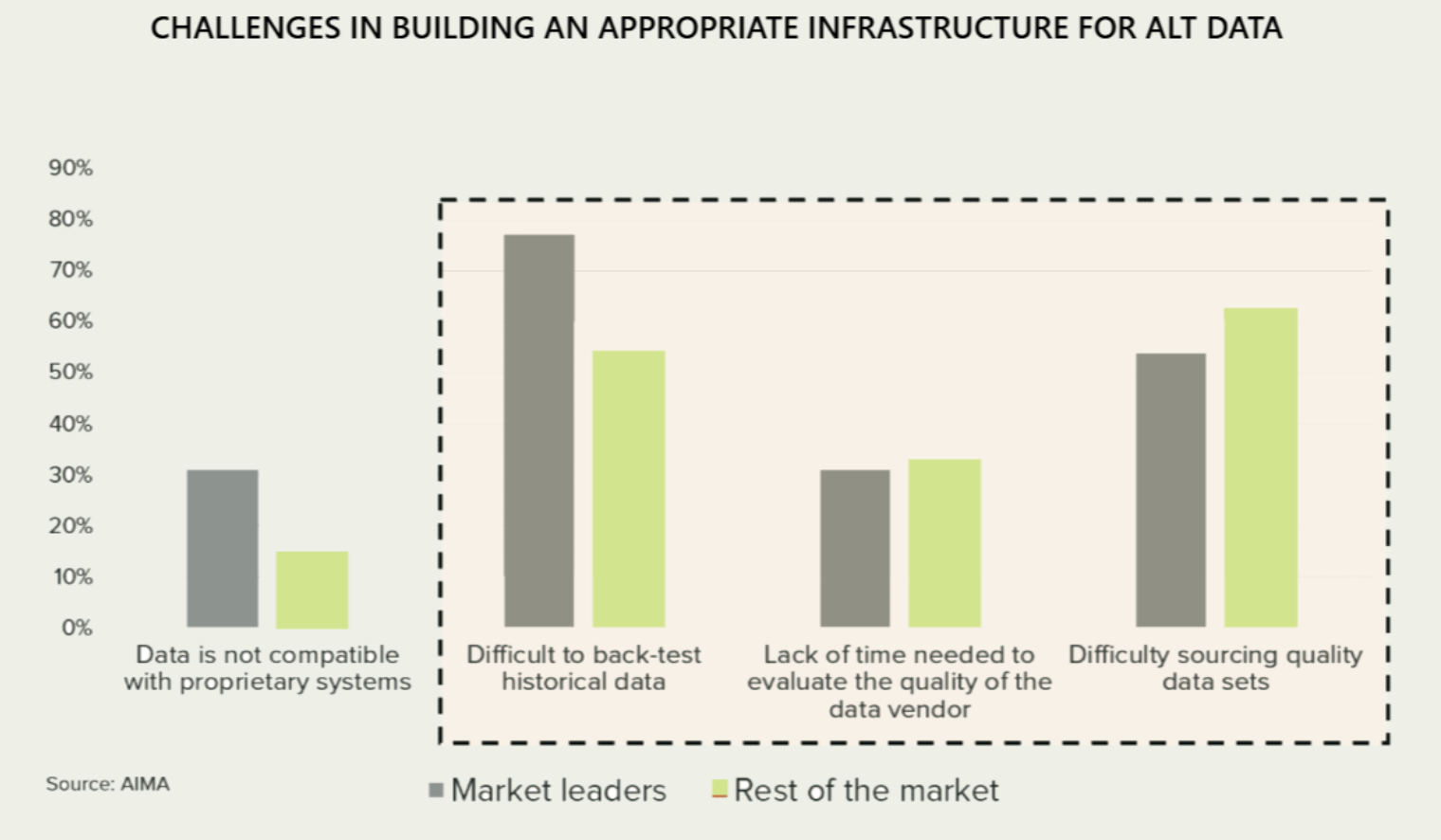 CHALLENGES IN BUILDING AN APPROPRIATE INFRASTRUCTURE FOR ALT DATA

90%
80%
70%
60%
50%
40%
30%
20%
10%
0%

Data is not compatible with proprietary systems

Difficult to back-test historical data

Lack of time needed to evaluate the quality of the data vendor

Difficulty sourcing quality data sets

Source: AIMA

Market leaders
Rest of the market